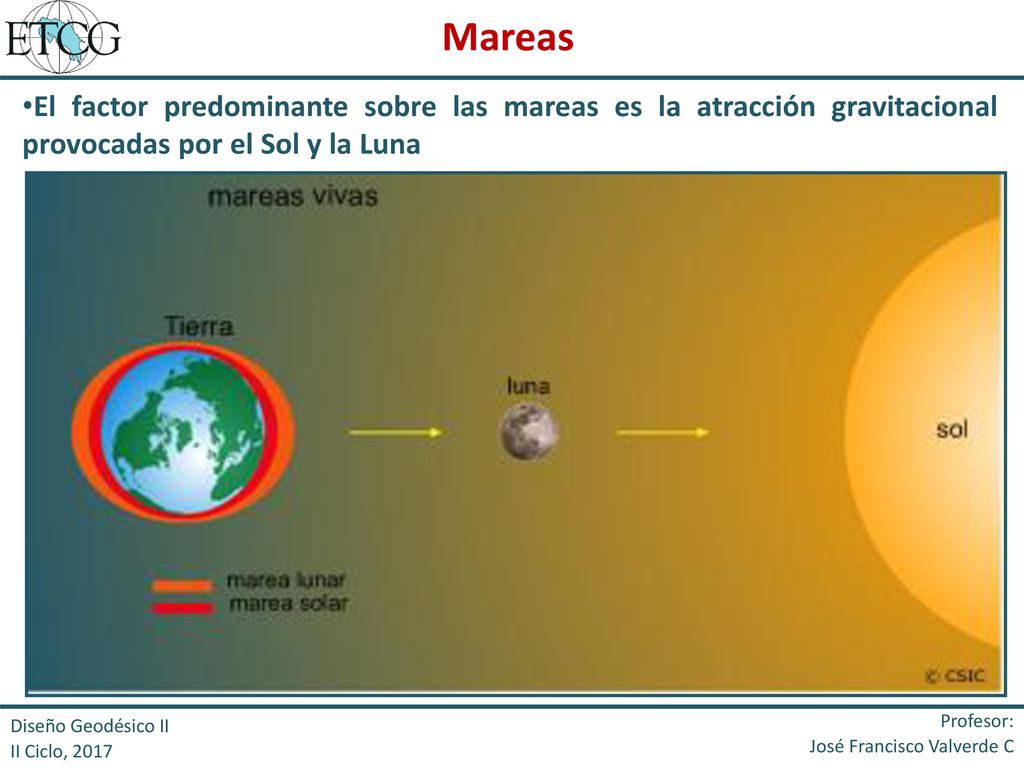 ETCG

Mareas

•El factor predominante sobre las mareas es la atracción gravitacional provocadas por el Sol y la Luna

mareas vivas

Tierra

luna

sol

marea lunar
marea solar

© CSIC

Diseño Geodésico II
II Ciclo, 2017

Profesor:
José Francisco Valverde C